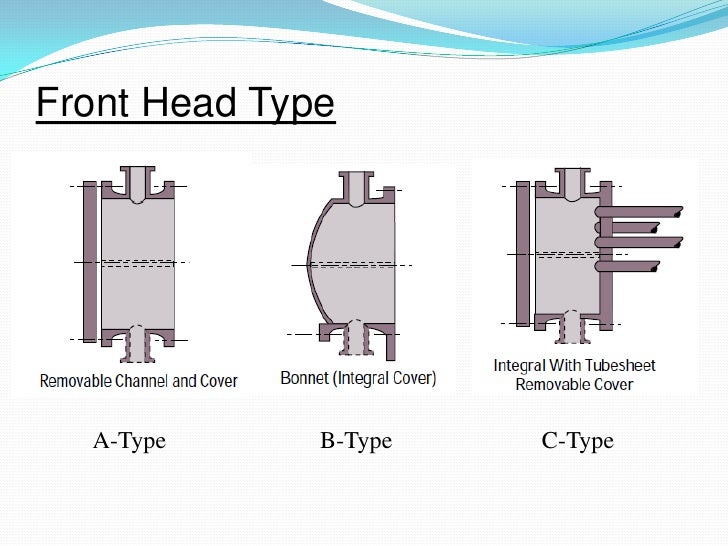 Front Head Type

Removable Channel and Cover

Bonnet (Integral Cover)

Integral With Tubesheet Removable Cover

A-Type

B-Type

C-Type